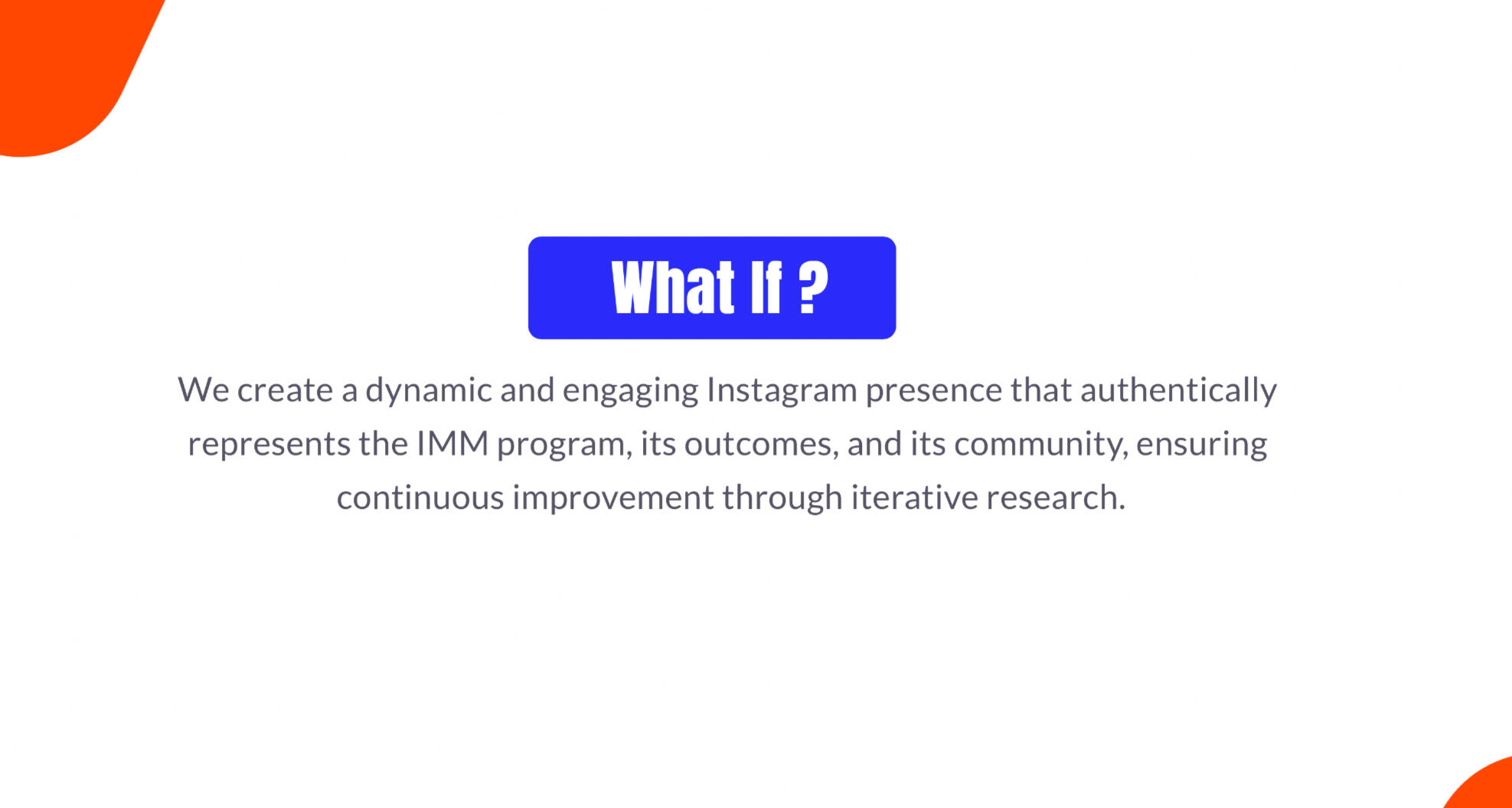 What If ?

We create a dynamic and engaging Instagram presence that authentically represents the IMM program, its outcomes, and its community, ensuring continuous improvement through iterative research.